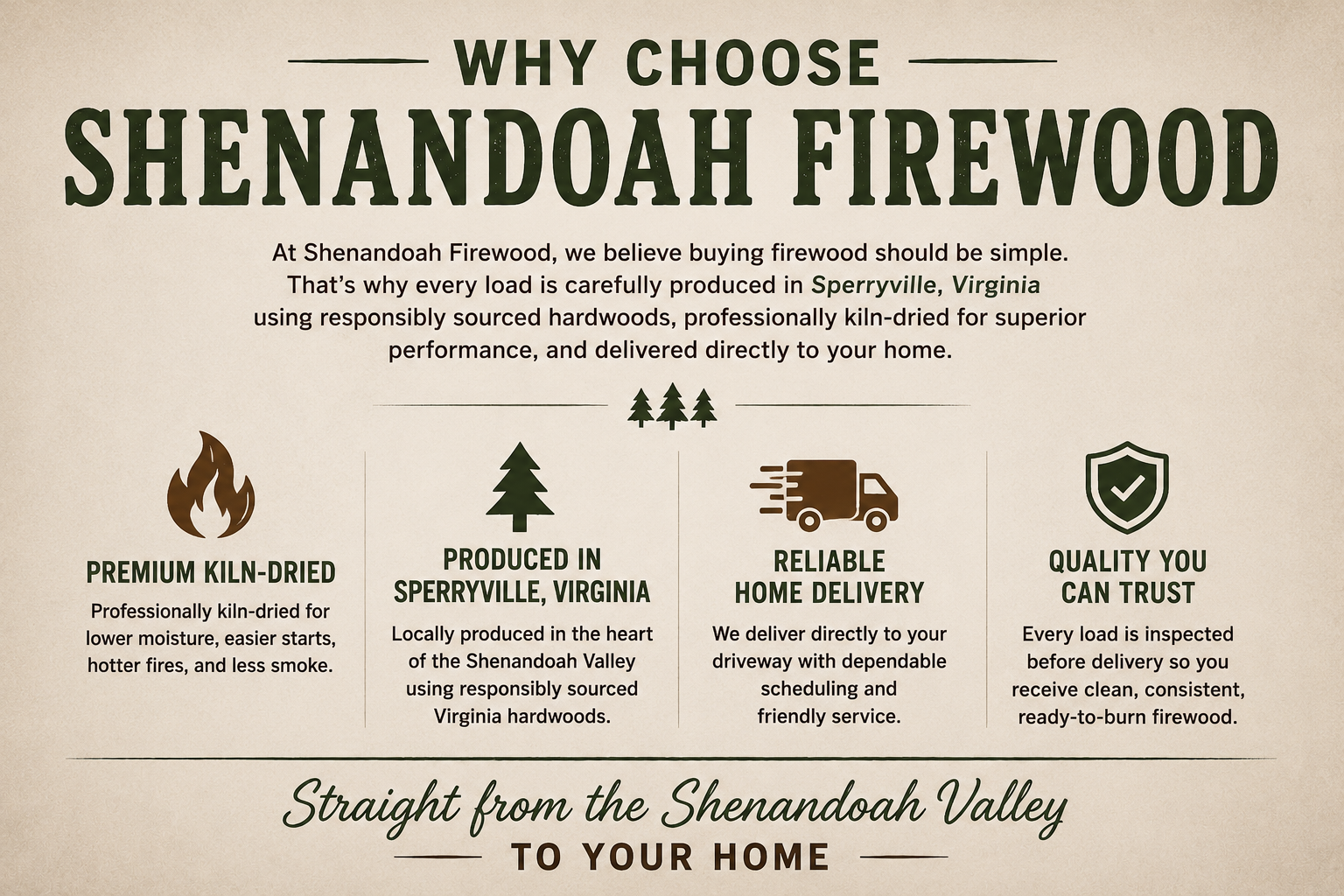 WHY CHOOSE
SHENANDOAH FIREWOOD

At Shenandoah Firewood, we believe buying firewood should be simple. That's why every load is carefully produced in Sperryville, Virginia using responsibly sourced hardwoods, professionally kiln-dried for superior performance, and delivered directly to your home.

PREMIUM KILN-DRIED

Professionally kiln-dried for lower moisture, easier starts, hotter fires, and less smoke.

PRODUCED IN SPERRYVILLE, VIRGINIA

Locally produced in the heart of the Shenandoah Valley using responsibly sourced Virginia hardwoods.

RELIABLE HOME DELIVERY

We deliver directly to your driveway with dependable scheduling and friendly service.

QUALITY YOU CAN TRUST

Every load is inspected before delivery so you receive clean, consistent, ready-to-burn firewood.

Straight from the Shenandoah Valley
TO YOUR HOME